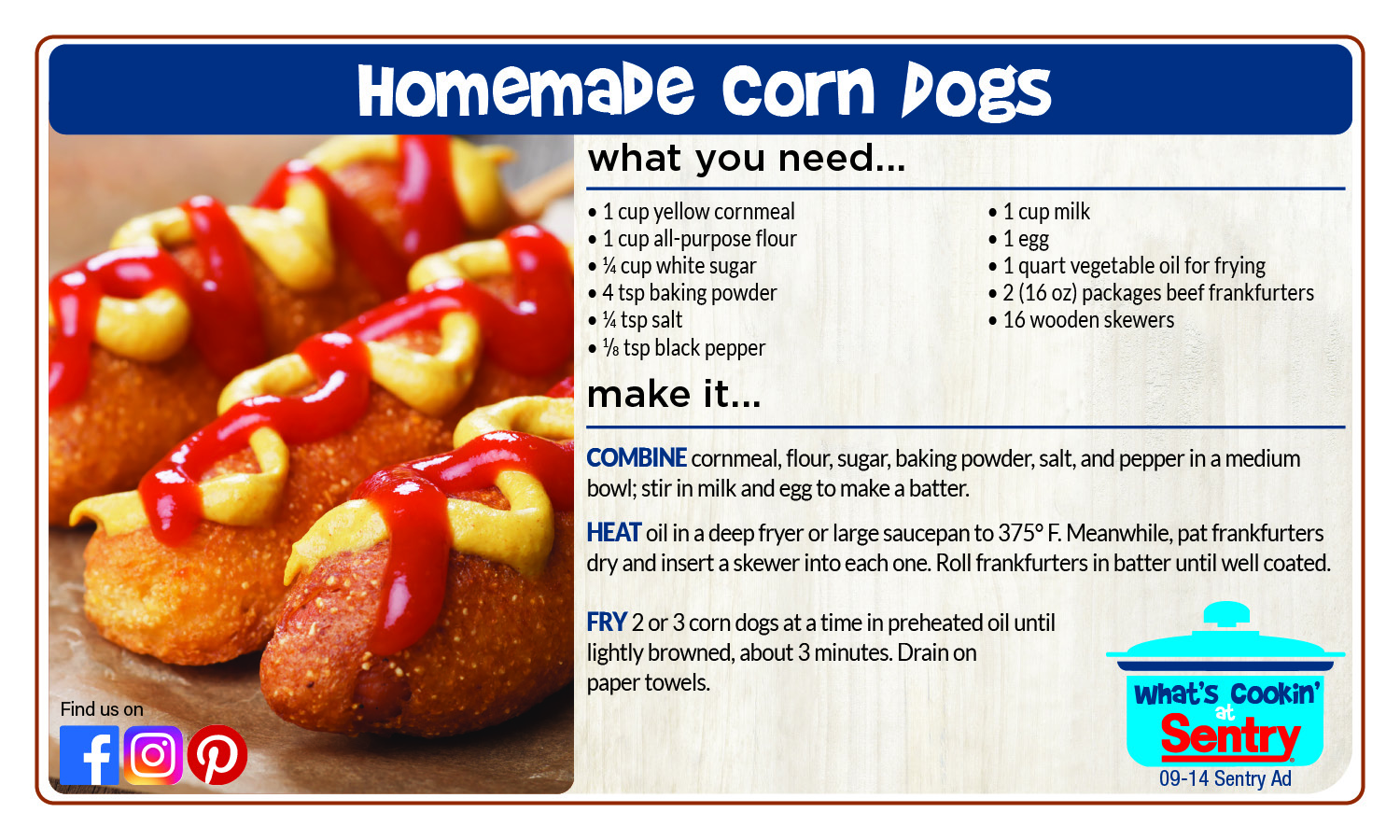 Homemade Corn Dogs

what you need...

• 1 cup yellow cornmeal
• 1 cup all-purpose flour
• ¼ cup white sugar
• 4 tsp baking powder
• ¼ tsp salt
• ⅛ tsp black pepper

• 1 cup milk
• 1 egg
• 1 quart vegetable oil for frying
• 2 (16 oz) packages beef frankfurters
• 16 wooden skewers

make it...

COMBINE cornmeal, flour, sugar, baking powder, salt, and pepper in a medium bowl; stir in milk and egg to make a batter.

HEAT oil in a deep fryer or large saucepan to 375° F. Meanwhile, pat frankfurters dry and insert a skewer into each one. Roll frankfurters in batter until well coated.

FRY 2 or 3 corn dogs at a time in preheated oil until lightly browned, about 3 minutes. Drain on paper towels.

Find us on

What's Cookin' at Sentry

09-14 Sentry Ad